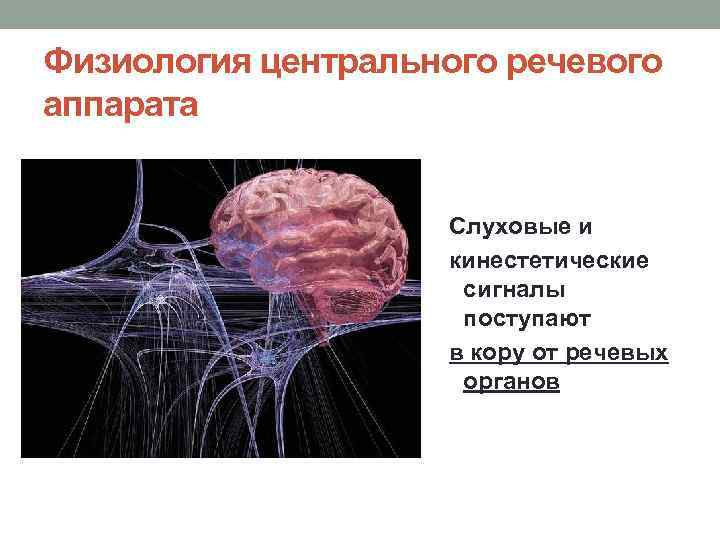 Физиология центрального речевого аппарата

Слуховые и
кинестетические сигналы поступают
в кору от речевых органов